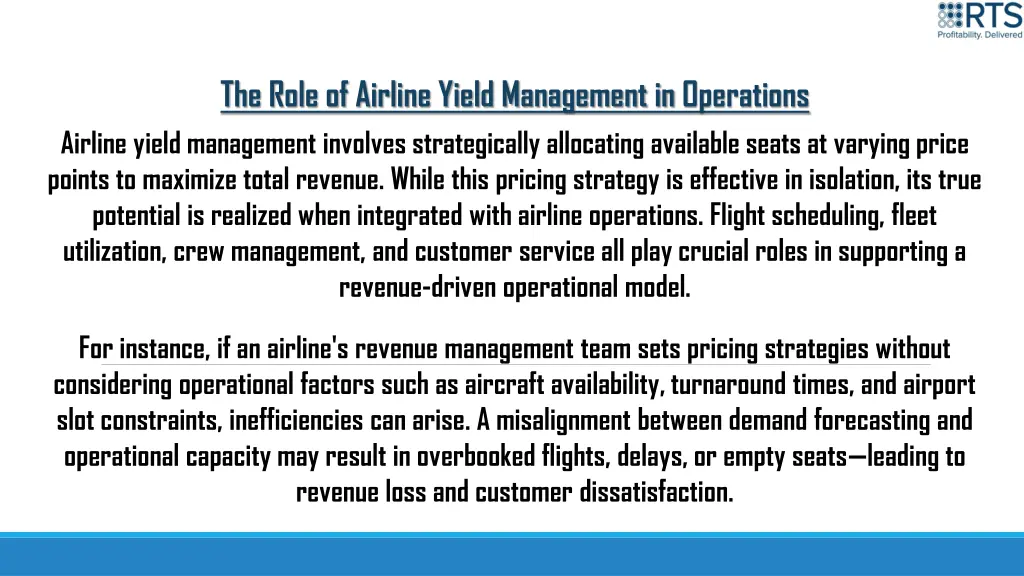 RTS
Profitability. Delivered

The Role of Airline Yield Management in Operations

Airline yield management involves strategically allocating available seats at varying price points to maximize total revenue. While this pricing strategy is effective in isolation, its true potential is realized when integrated with airline operations. Flight scheduling, fleet utilization, crew management, and customer service all play crucial roles in supporting a revenue-driven operational model.

For instance, if an airline's revenue management team sets pricing strategies without considering operational factors such as aircraft availability, turnaround times, and airport slot constraints, inefficiencies can arise. A misalignment between demand forecasting and operational capacity may result in overbooked flights, delays, or empty seats—leading to revenue loss and customer dissatisfaction.